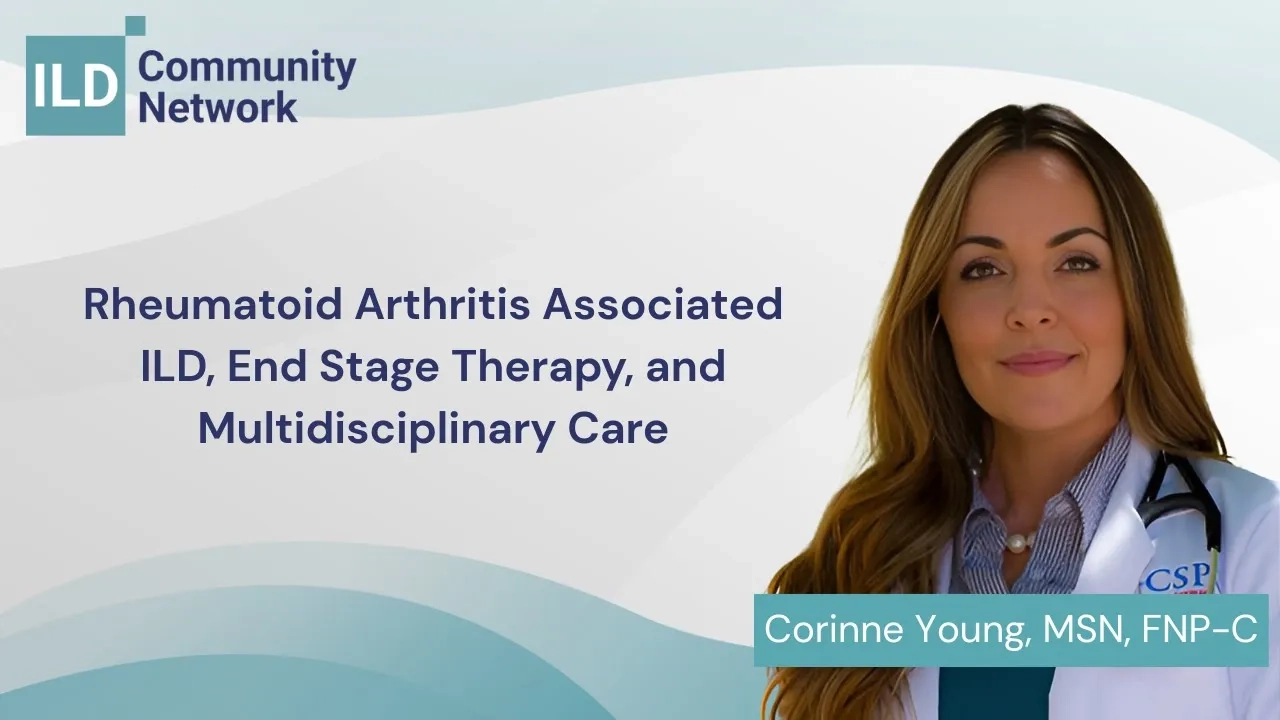 ILD Community Network

Rheumatoid Arthritis Associated ILD, End Stage Therapy, and Multidisciplinary Care

CSP

Corinne Young, MSN, FNP-C